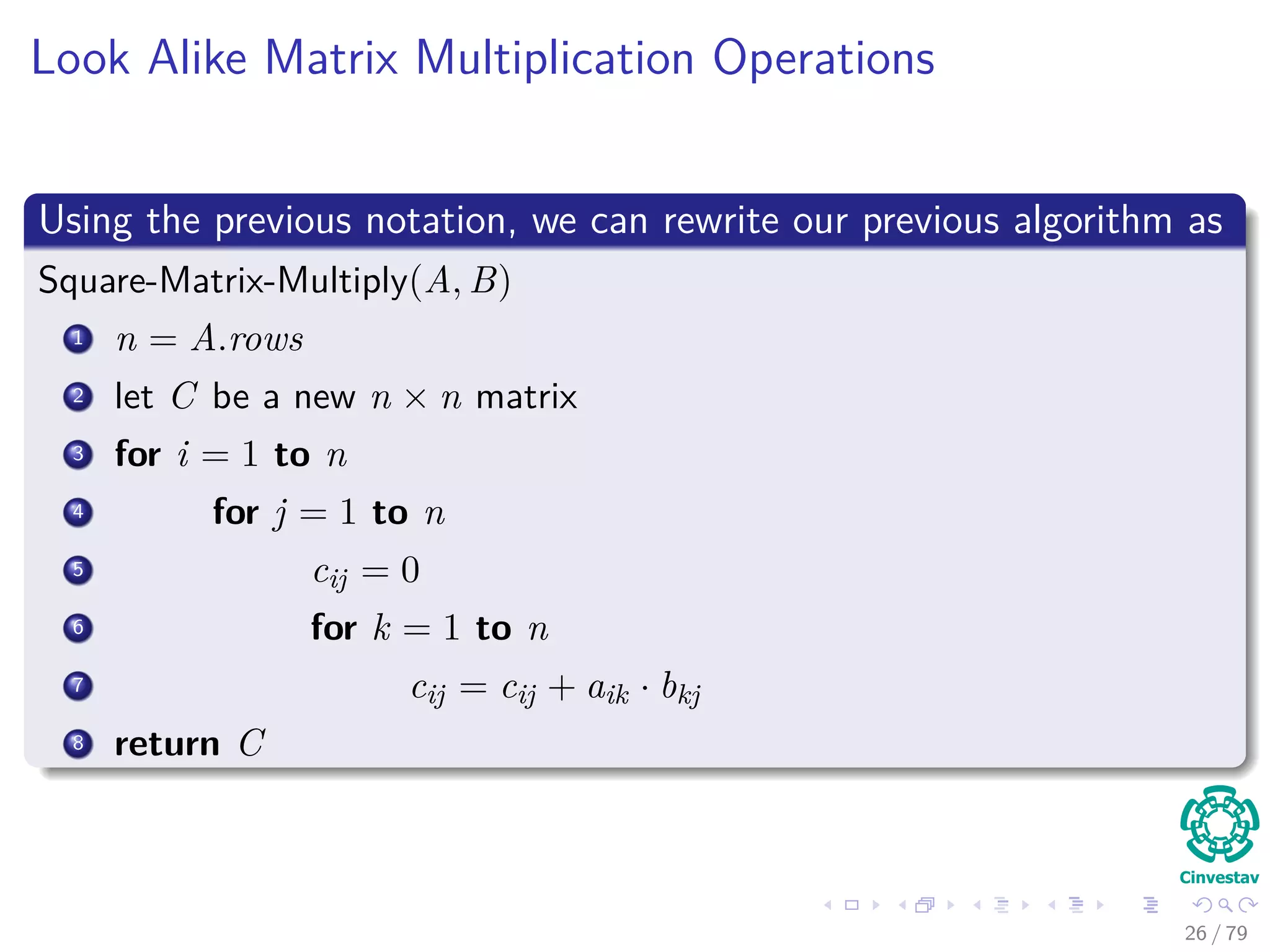 Look Alike Matrix Multiplication Operations

Using the previous notation, we can rewrite our previous algorithm as

Square-Matrix-Multiply$(A, B)$

1 $n = A.rows$
2 let $C$ be a new $n \times n$ matrix
3 **for** $i = 1$ **to** $n$
4 **for** $j = 1$ **to** $n$
5 $c_{ij} = 0$
6 **for** $k = 1$ **to** $n$
7 $c_{ij} = c_{ij} + a_{ik} \cdot b_{kj}$
8 **return** $C$

Cinvestav

26 / 79